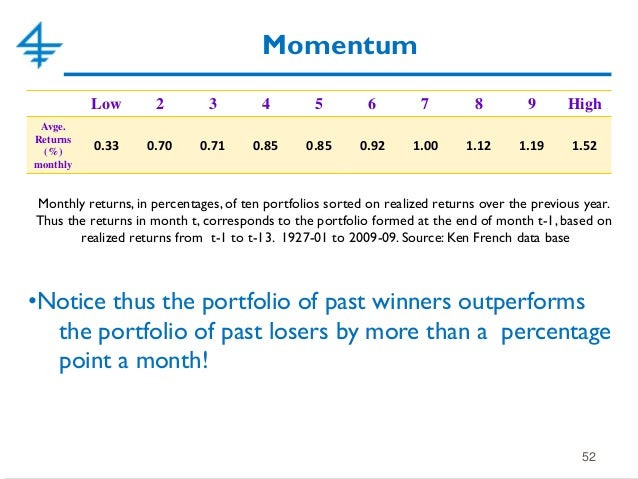 Momentum

| | Low | 2 | 3 | 4 | 5 | 6 | 7 | 8 | 9 | High |
|---|---|---|---|---|---|---|---|---|---|---|
| Avge. Returns (%) monthly | 0.33 | 0.70 | 0.71 | 0.85 | 0.85 | 0.92 | 1.00 | 1.12 | 1.19 | 1.52 |

Monthly returns, in percentages, of ten portfolios sorted on realized returns over the previous year. Thus the returns in month t, corresponds to the portfolio formed at the end of month t-1, based on realized returns from t-1 to t-13. 1927-01 to 2009-09. Source: Ken French data base

•Notice thus the portfolio of past winners outperforms the portfolio of past losers by more than a percentage point a month!

52